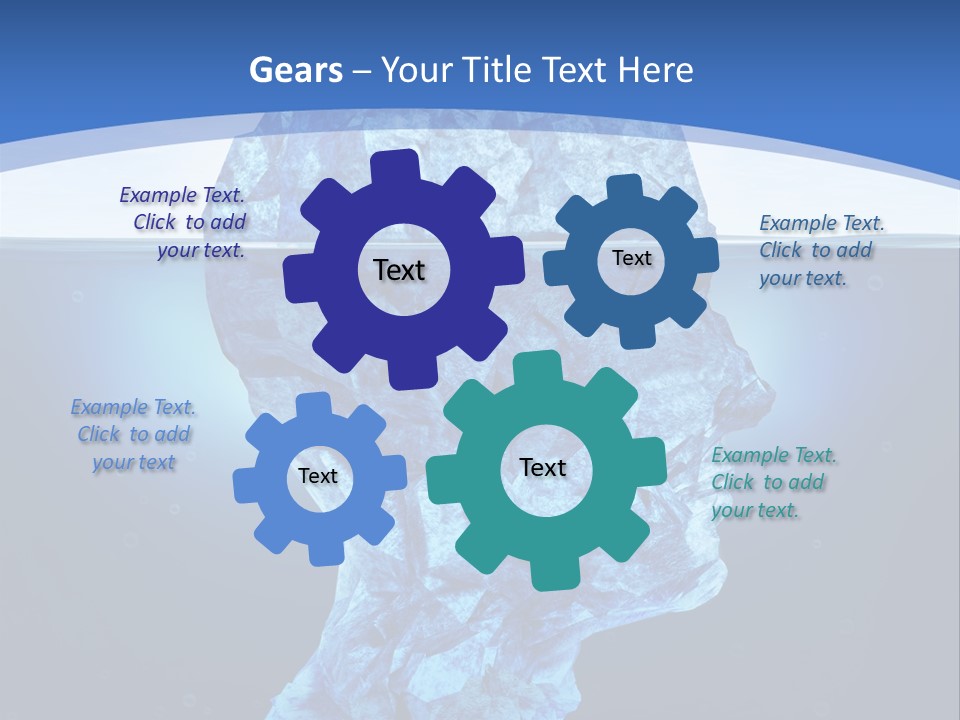 Gears – Your Title Text Here

Example Text. Click to add your text.

Text

Text

Example Text. Click to add your text.

Example Text. Click to add your text

Text

Text

Example Text. Click to add your text.